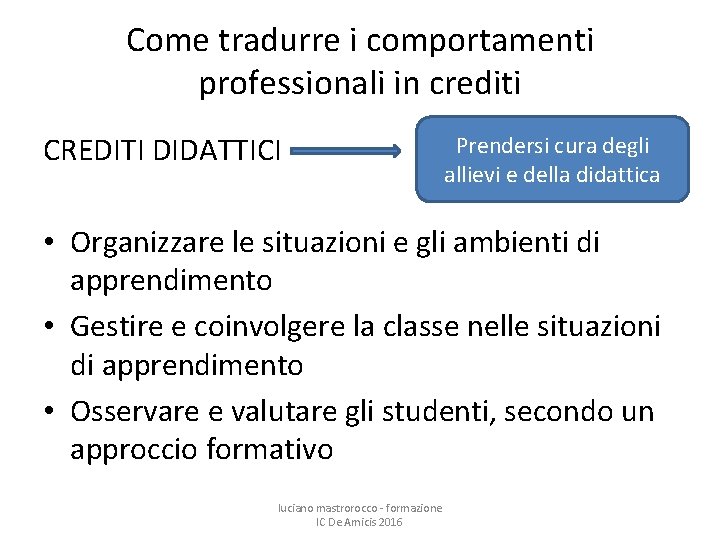 Come tradurre i comportamenti professionali in crediti

CREDITI DIDATTICI

Prendersi cura degli allievi e della didattica

• Organizzare le situazioni e gli ambienti di apprendimento
• Gestire e coinvolgere la classe nelle situazioni di apprendimento
• Osservare e valutare gli studenti, secondo un approccio formativo

luciano mastrorocco - formazione
IC De Amicis 2016